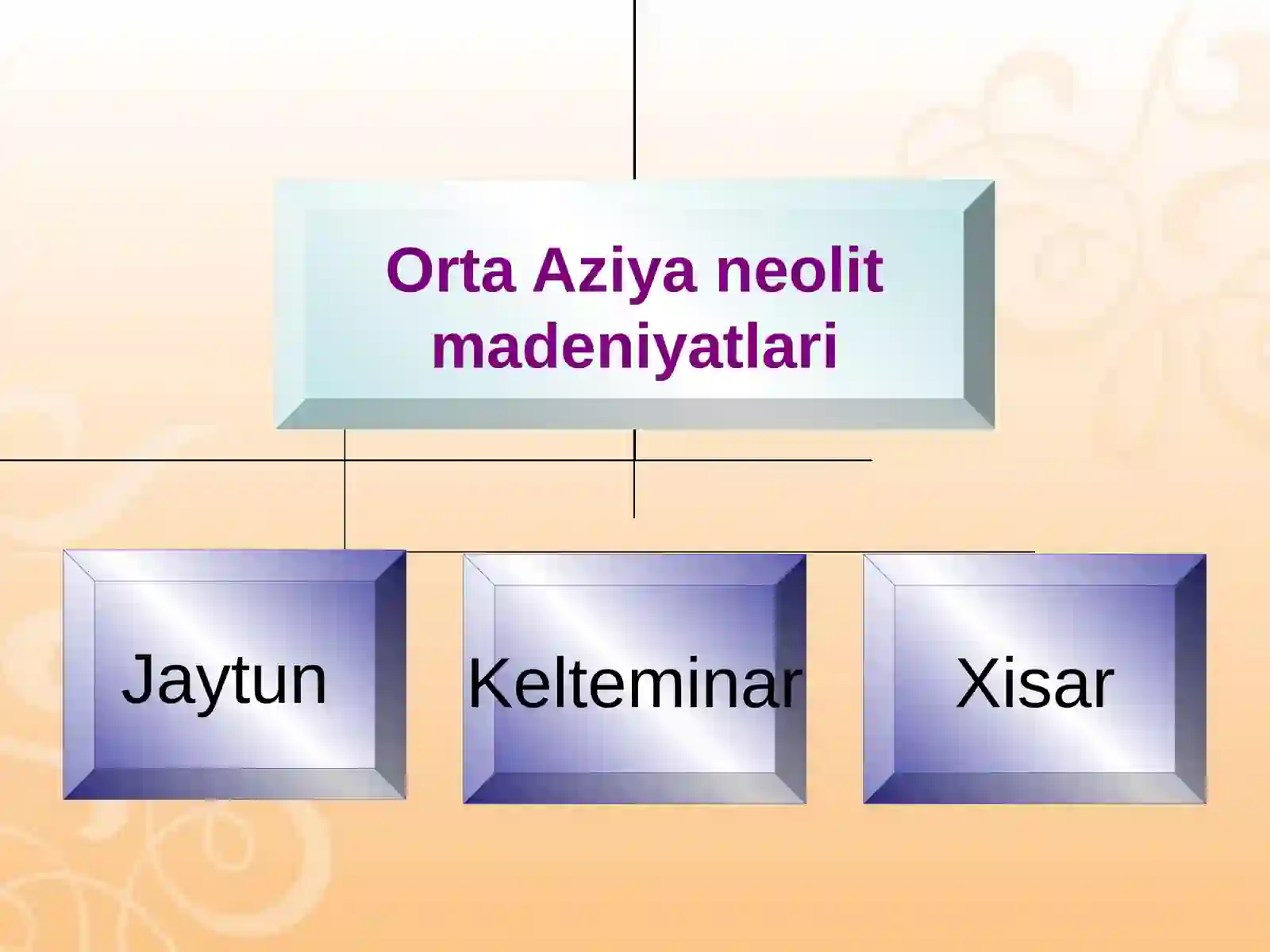 Orta Aziya neolit madeniyatlari

Jaytun

Kelteminar

Xisar